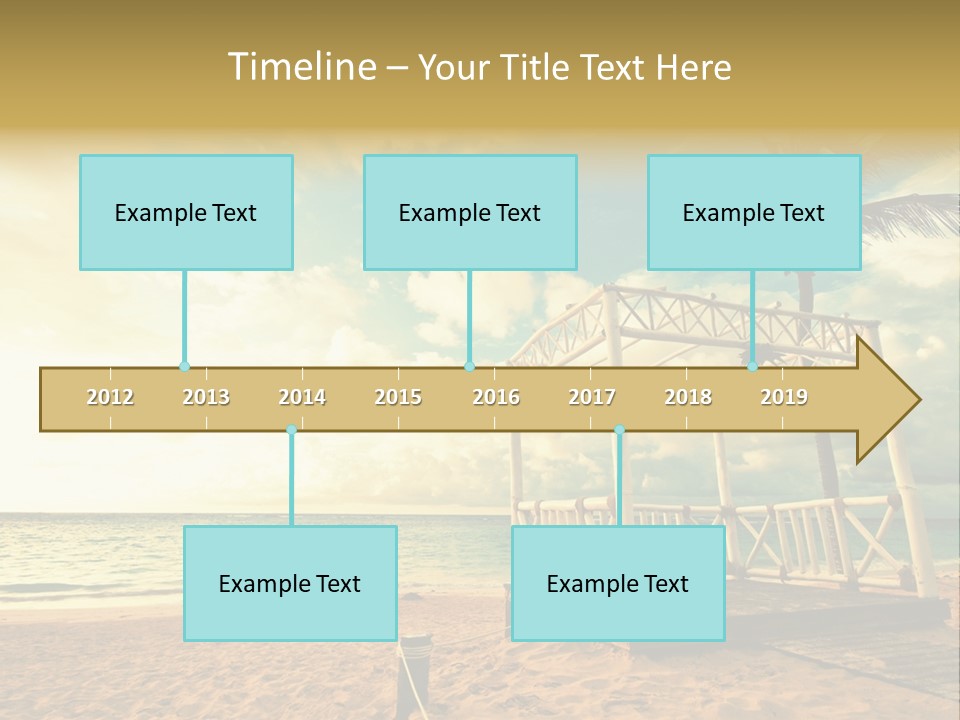 Timeline – Your Title Text Here

Example Text

Example Text

Example Text

2012 2013 2014 2015 2016 2017 2018 2019

Example Text

Example Text